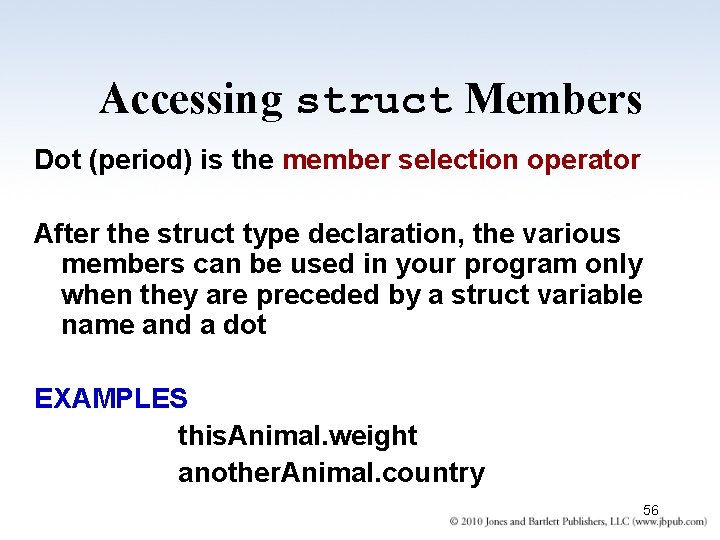 Accessing struct Members

Dot (period) is the member selection operator

After the struct type declaration, the various members can be used in your program only when they are preceded by a struct variable name and a dot

EXAMPLES

thisAnimal.weight

anotherAnimal.country

56

© 2010 Jones and Bartlett Publishers, LLC (www.jbpub.com)